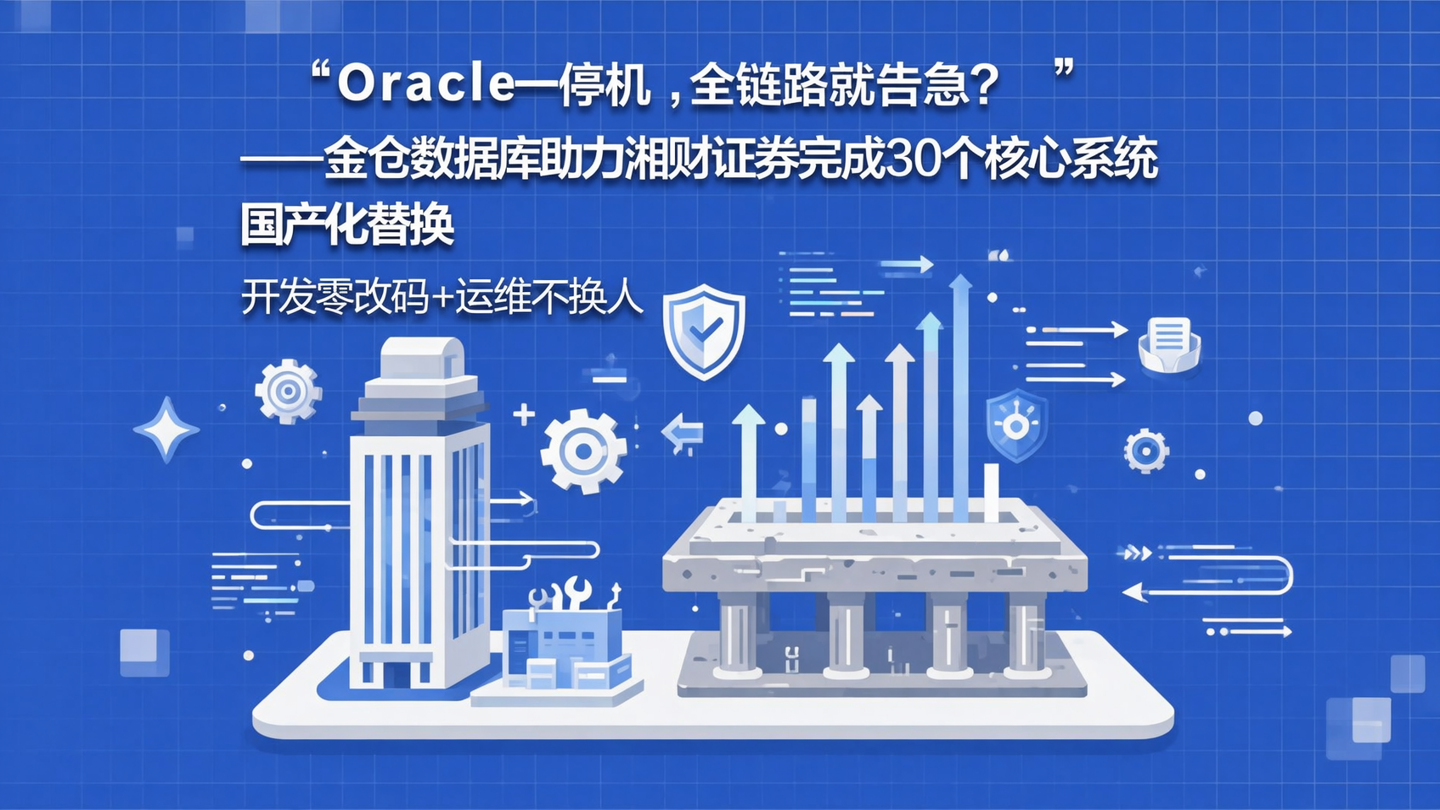 “Oracle一停机，全链路就告急？ ”
——金仓数据库助力湘财证券完成30个核心系统国产化替换

开发零改码+运维不换人